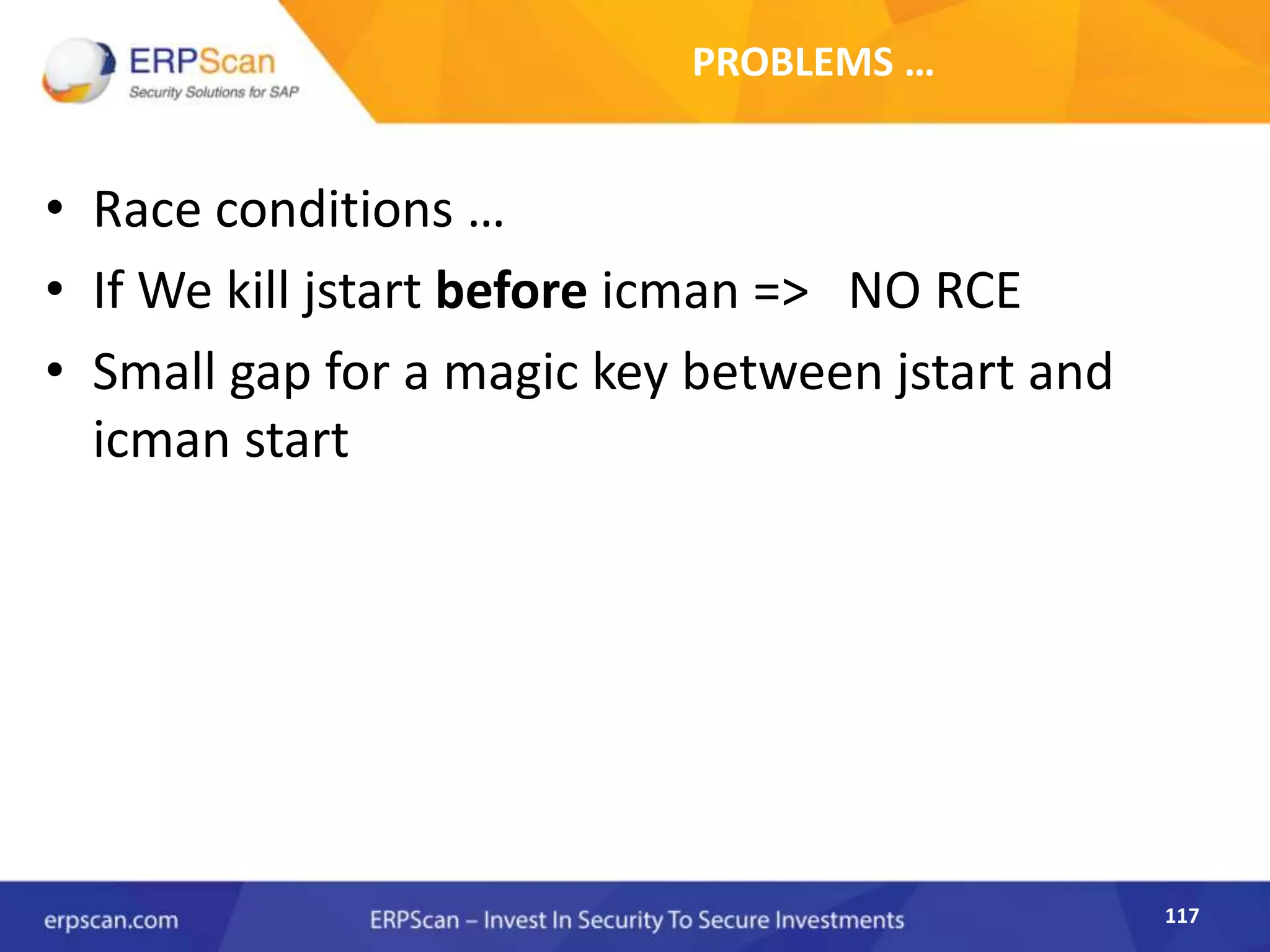 ERPScan
Security Solutions for SAP

PROBLEMS …

• Race conditions …
• If We kill jstart **before** icman => NO RCE
• Small gap for a magic key between jstart and icman start

erpscan.com
ERPScan – Invest In Security To Secure Investments
117